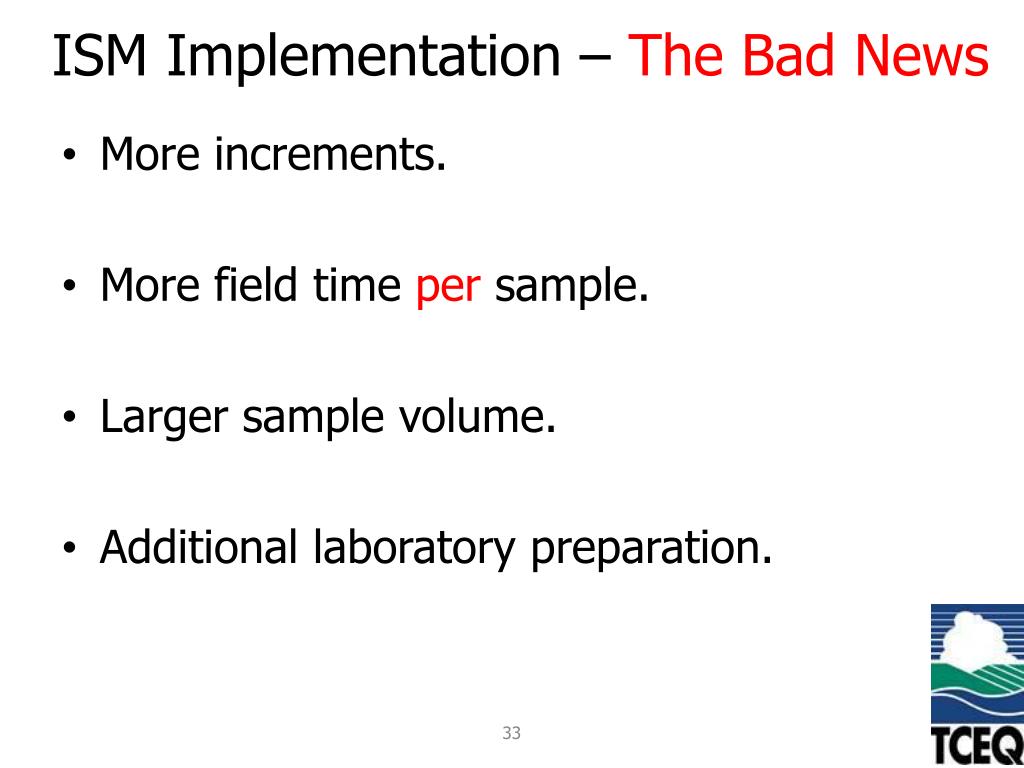 ISM Implementation – The Bad News

• More increments.

• More field time per sample.

• Larger sample volume.

• Additional laboratory preparation.

33

TCEQ